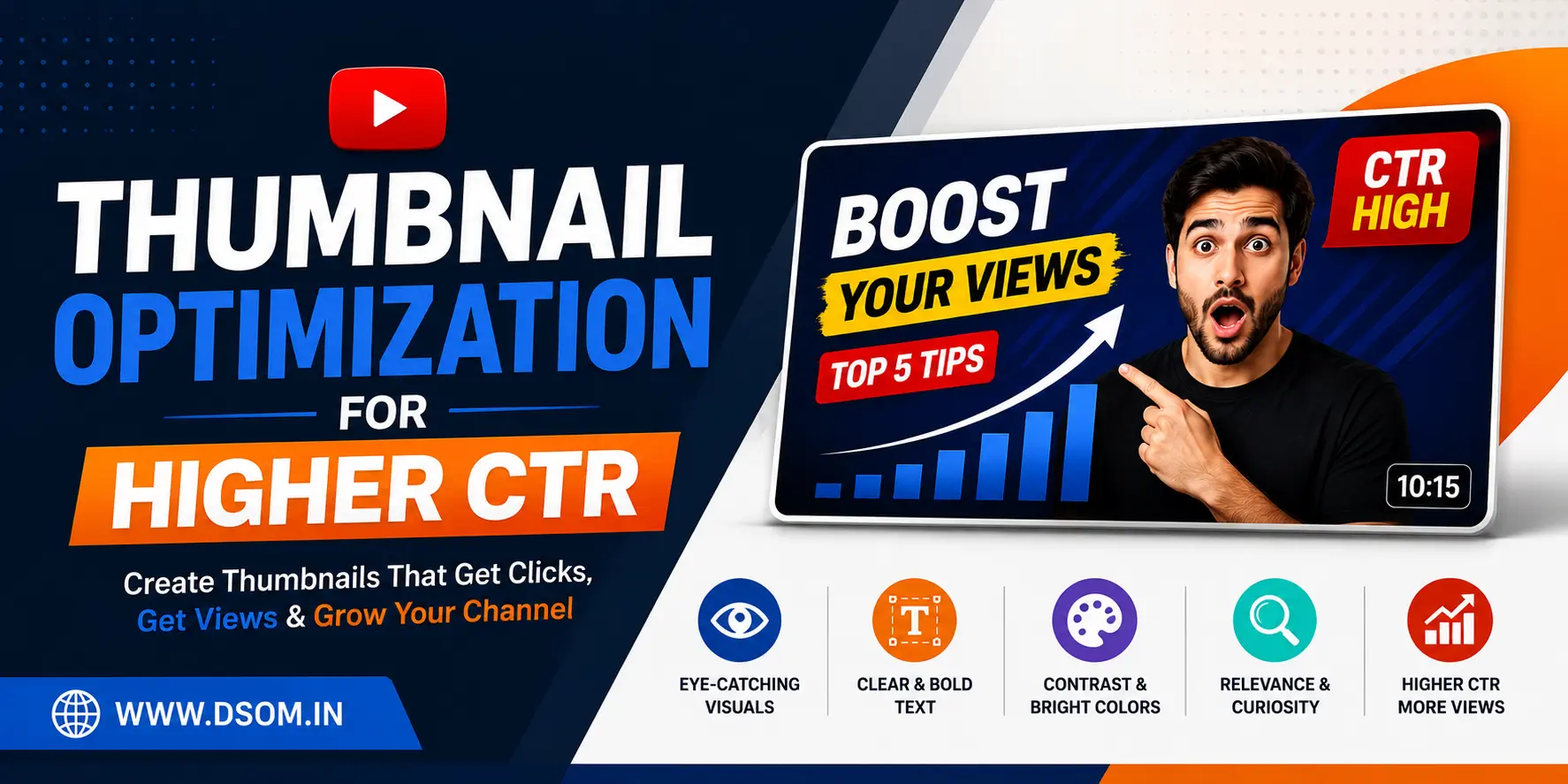 THUMBNAIL OPTIMIZATION FOR HIGHER CTR

Create Thumbnails That Get Clicks, Get Views & Grow Your Channel

WWW.DSOM.IN

BOOST YOUR VIEWS

TOP 5 TIPS

CTR HIGH

10:15

T

EYE-CATCHING VISUALS

CLEAR & BOLD TEXT

CONTRAST & BRIGHT COLORS

RELEVANCE & CURIOSITY

HIGHER CTR MORE VIEWS